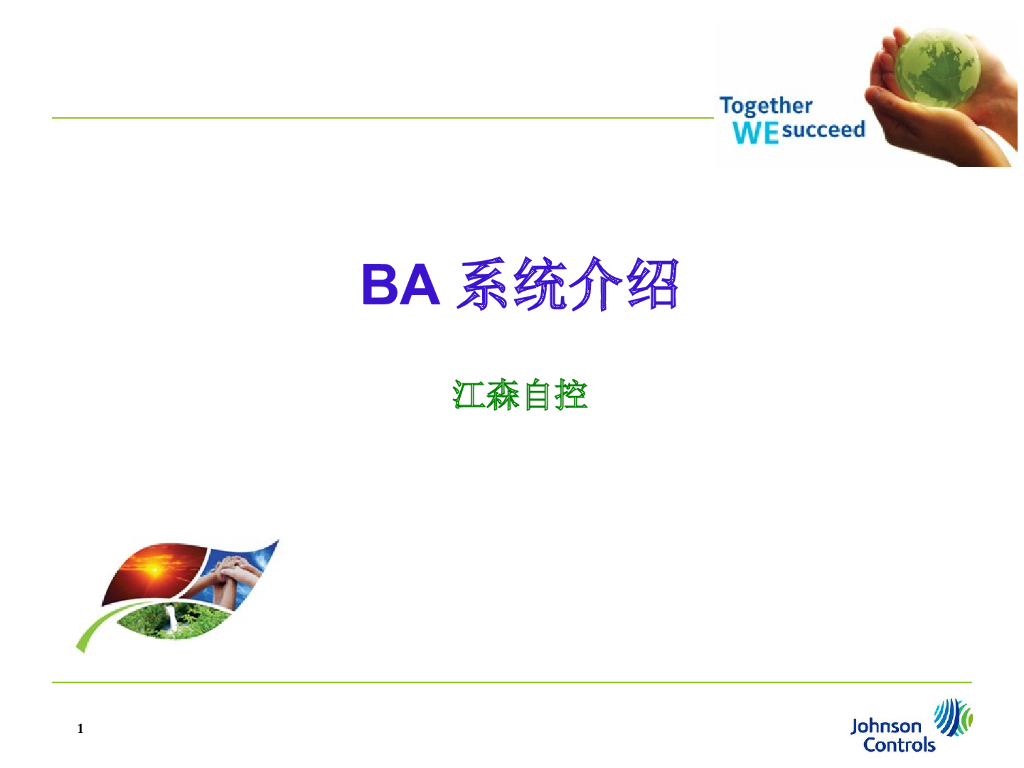 Together
WE succeed

BA 系统介绍

江森自控

1

Johnson
Controls